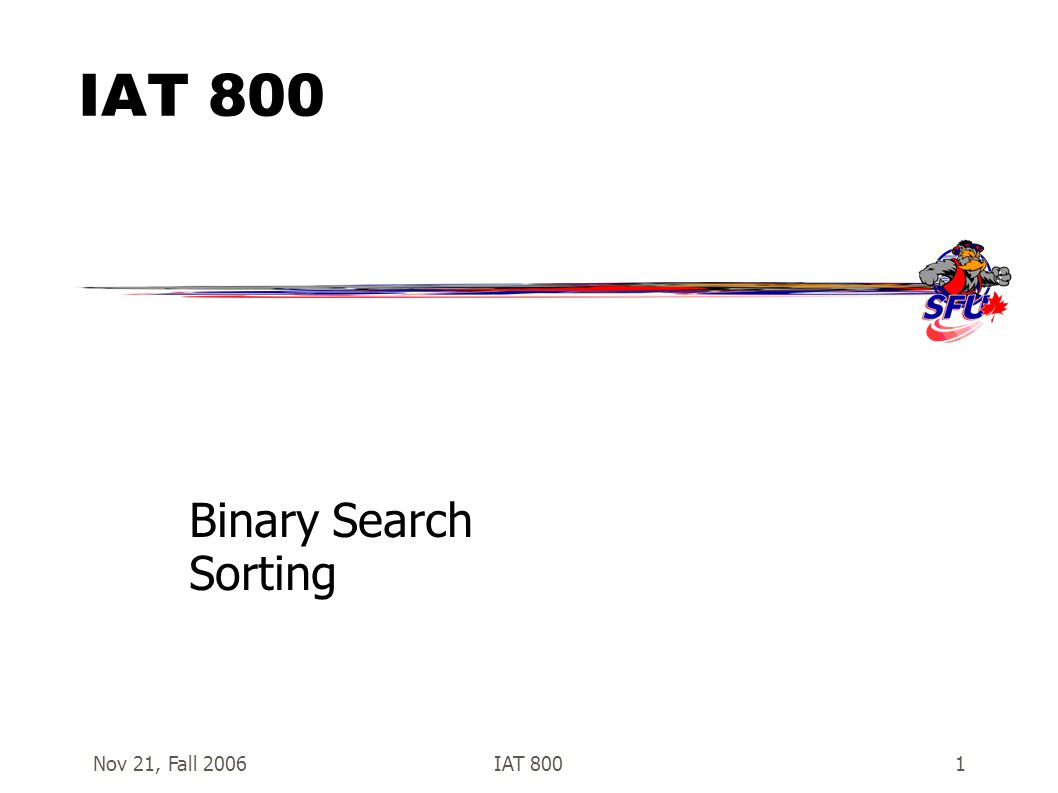 IAT 800

SFU

Binary Search
Sorting

Nov 21, Fall 2006 IAT 800 1